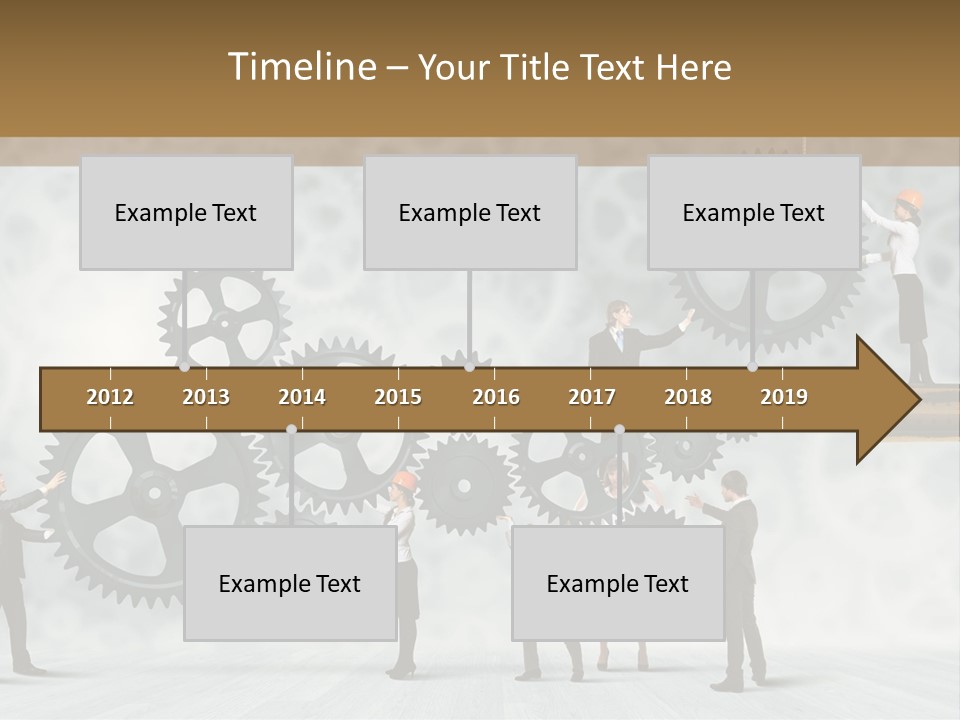 Timeline – Your Title Text Here

Example Text

Example Text

Example Text

2012 2013 2014 2015 2016 2017 2018 2019

Example Text

Example Text